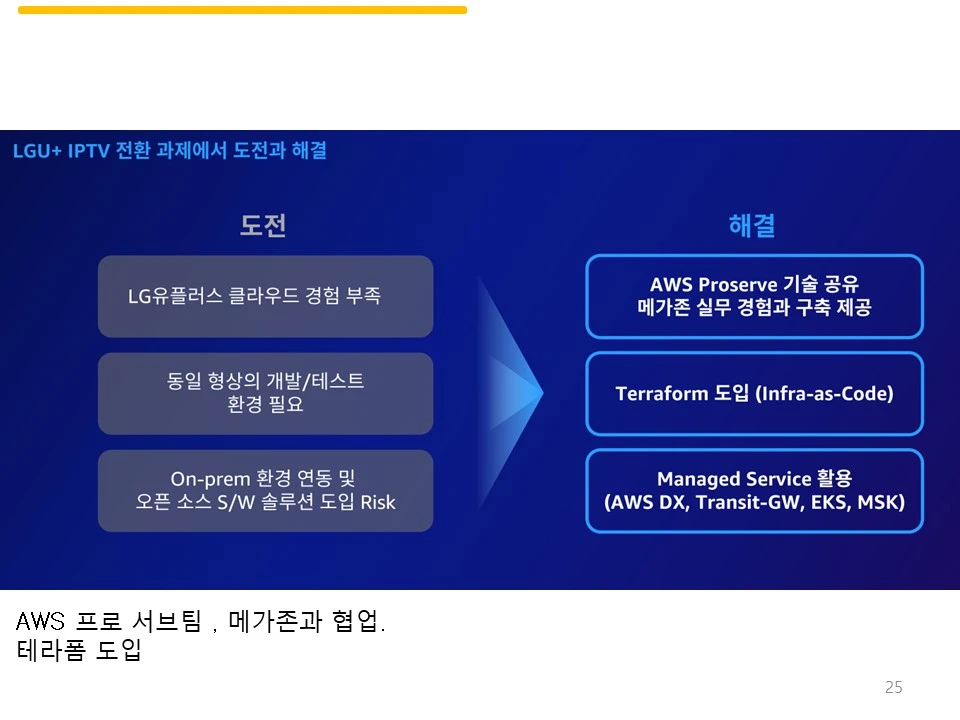 LGU+ IPTV 전환 과제에서 도전과 해결

도전

LG유플러스 클라우드 경험 부족

동일 형상의 개발/테스트 환경 필요

On-prem 환경 연동 및 오픈 소스 S/W 솔루션 도입 Risk

해결

AWS Proserve 기술 공유 메가존 실무 경험과 구축 제공

Terraform 도입 (Infra-as-Code)

Managed Service 활용 (AWS DX, Transit-GW, EKS, MSK)

AWS 프로 서브팀 , 메가존과 협업.
테라폼 도입

25